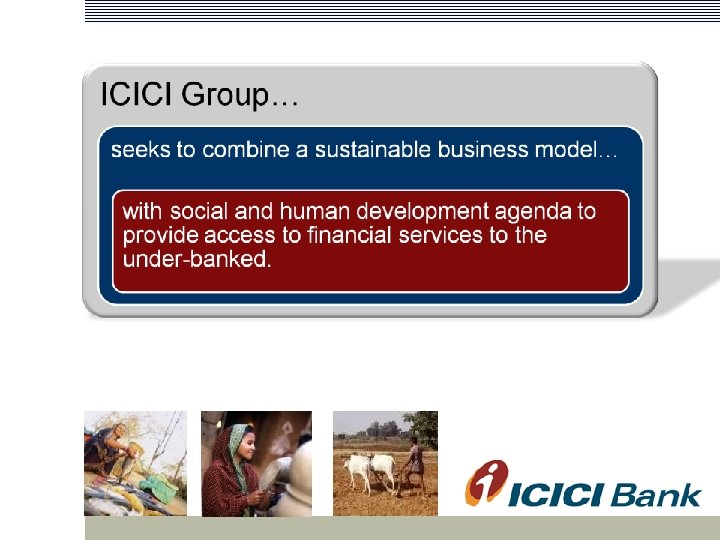 ICICI Group…

seeks to combine a sustainable business model…

with social and human development agenda to provide access to financial services to the under-banked.

ICICI Bank